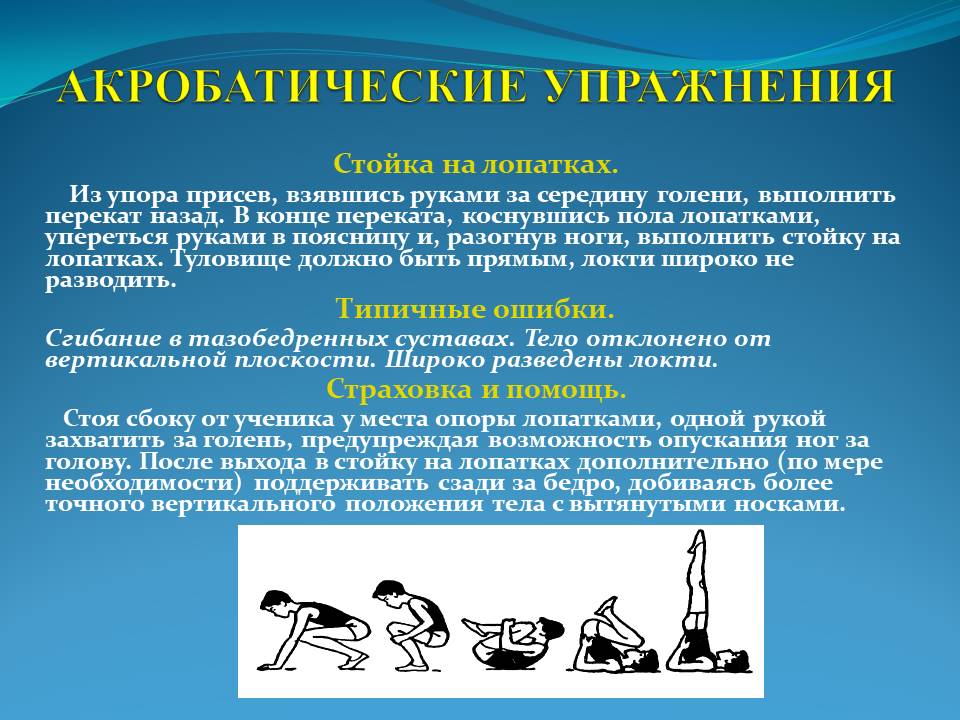 АКРОБАТИЧЕСКИЕ УПРАЖНЕНИЯ

Стойка на лопатках.

Из упора присев, взявшись руками за середину голени, выполнить перекат назад. В конце переката, коснувшись пола лопатками, упереться руками в поясницу и, разогнув ноги, выполнить стойку на лопатках. Туловище должно быть прямым, локти широко не разводить.

Типичные ошибки.

Сгибание в тазобедренных суставах. Тело отклонено от вертикальной плоскости. Широко разведены локти.

Страховка и помощь.

Стоя сбоку от ученика у места опоры лопатками, одной рукой захватить за голень, предупреждая возможность опускания ног за голову. После выхода в стойку на лопатках дополнительно (по мере необходимости) поддерживать сзади за бедро, добиваясь более точного вертикального положения тела с вытянутыми носками.